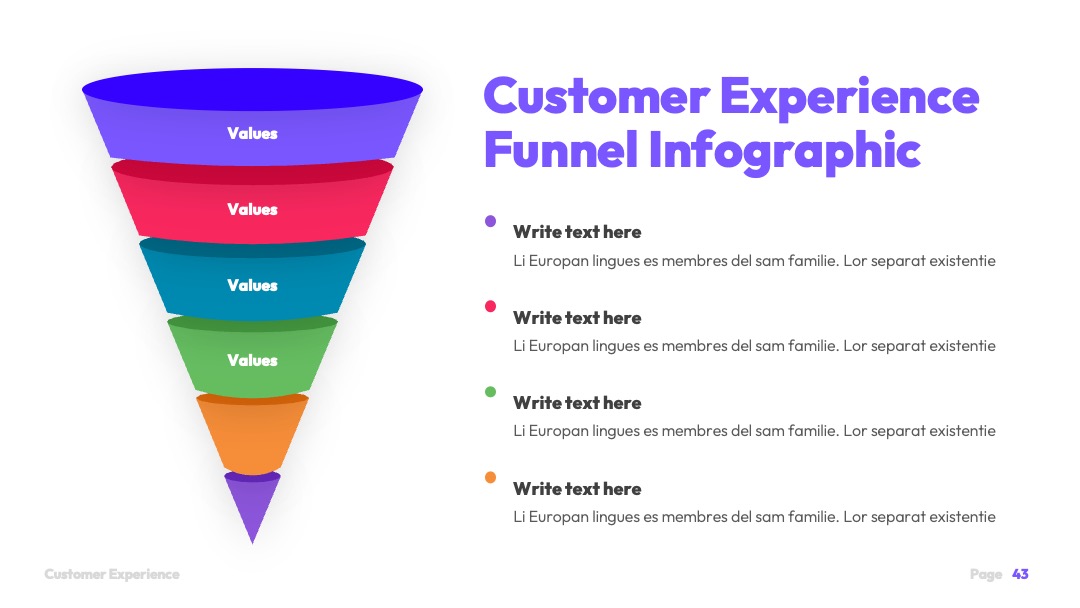 Values

Values

Values

Values

Customer Experience Funnel Infographic

Write text here
Li Europan lingues es membres del sam familie. Lor separat existentie

Write text here
Li Europan lingues es membres del sam familie. Lor separat existentie

Write text here
Li Europan lingues es membres del sam familie. Lor separat existentie

Write text here
Li Europan lingues es membres del sam familie. Lor separat existentie

Customer Experience

Page 43